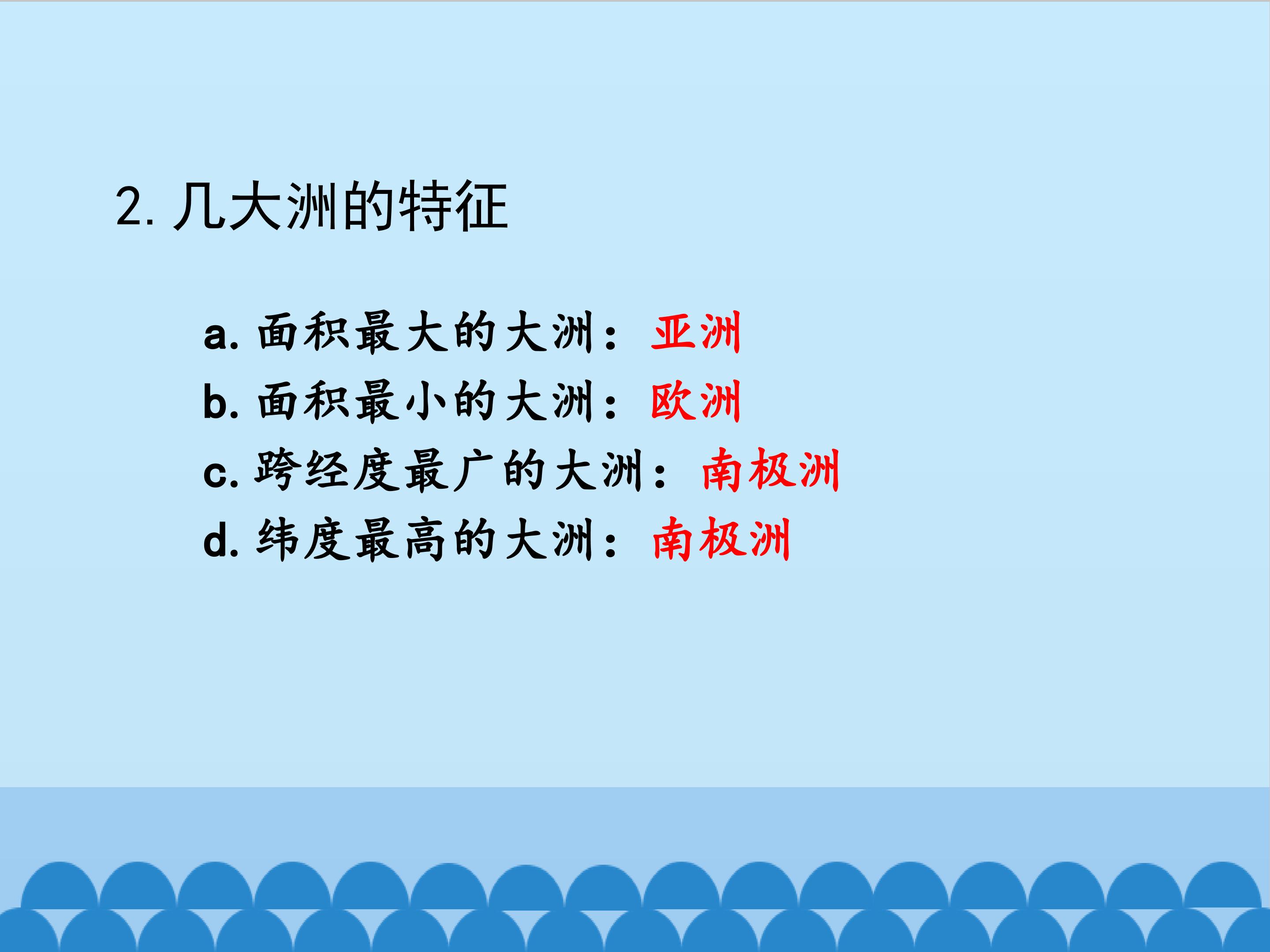 2.几大洲的特征

a.面积最大的大洲：亚洲
b.面积最小的大洲：欧洲
c.跨经度最广的大洲：南极洲
d.纬度最高的大洲：南极洲